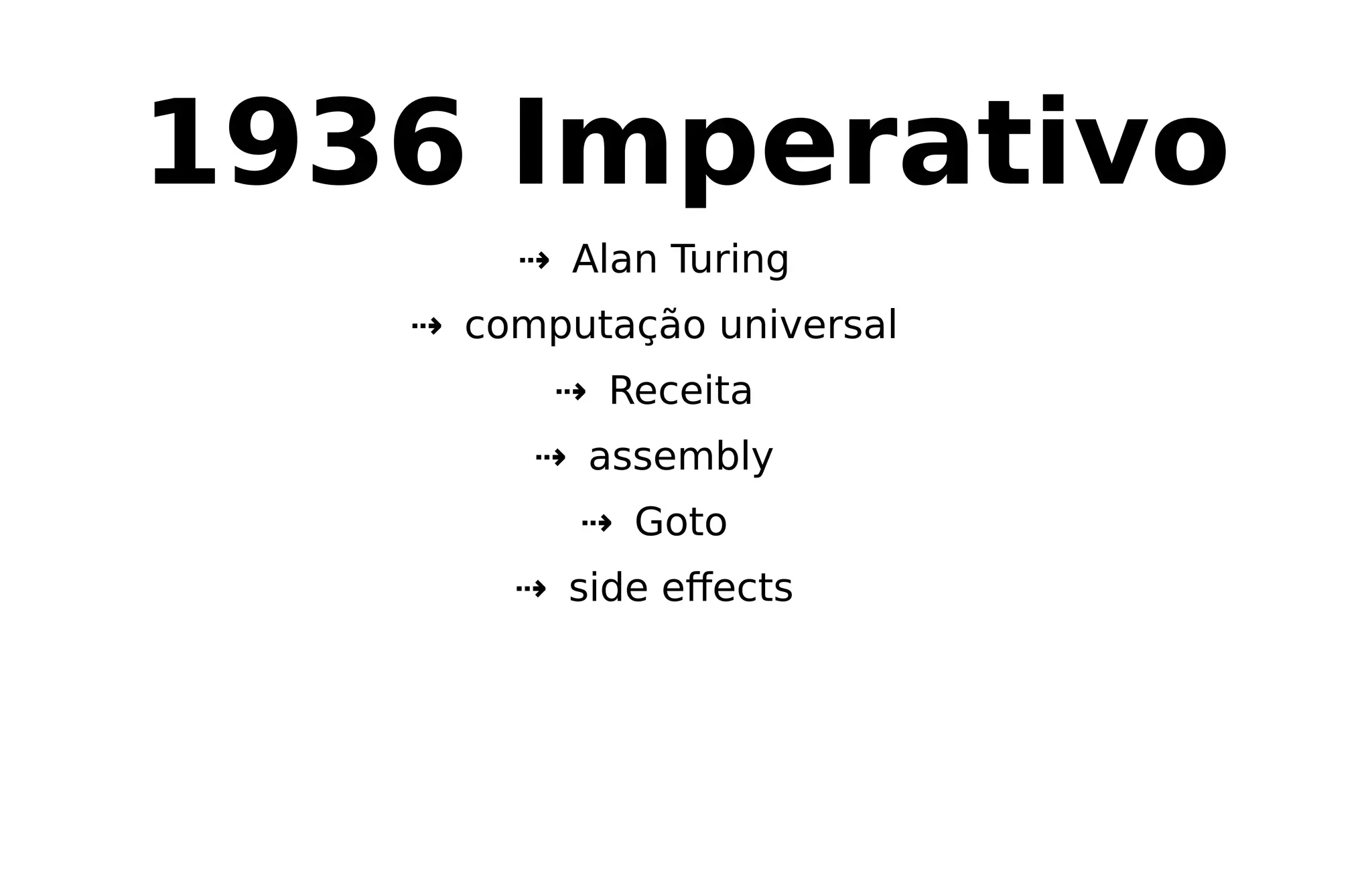 1936 Imperativo

⇢ Alan Turing

⇢ computação universal

⇢ Receita

⇢ assembly

⇢ Goto

⇢ side effects